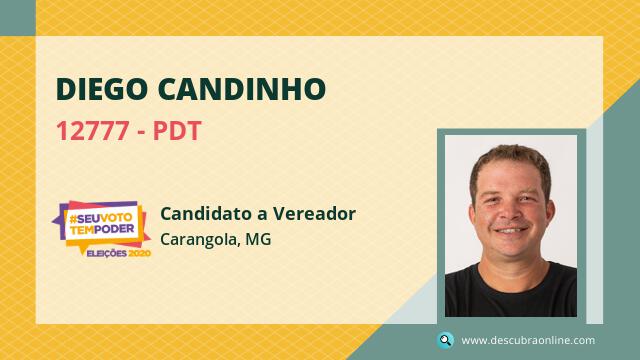 DIEGO CANDINHO
12777 - PDT

#SEUVOTO TEMPODER
ELEIÇÕES 2020

Candidato a Vereador
Carangola, MG

www.descubraonline.com